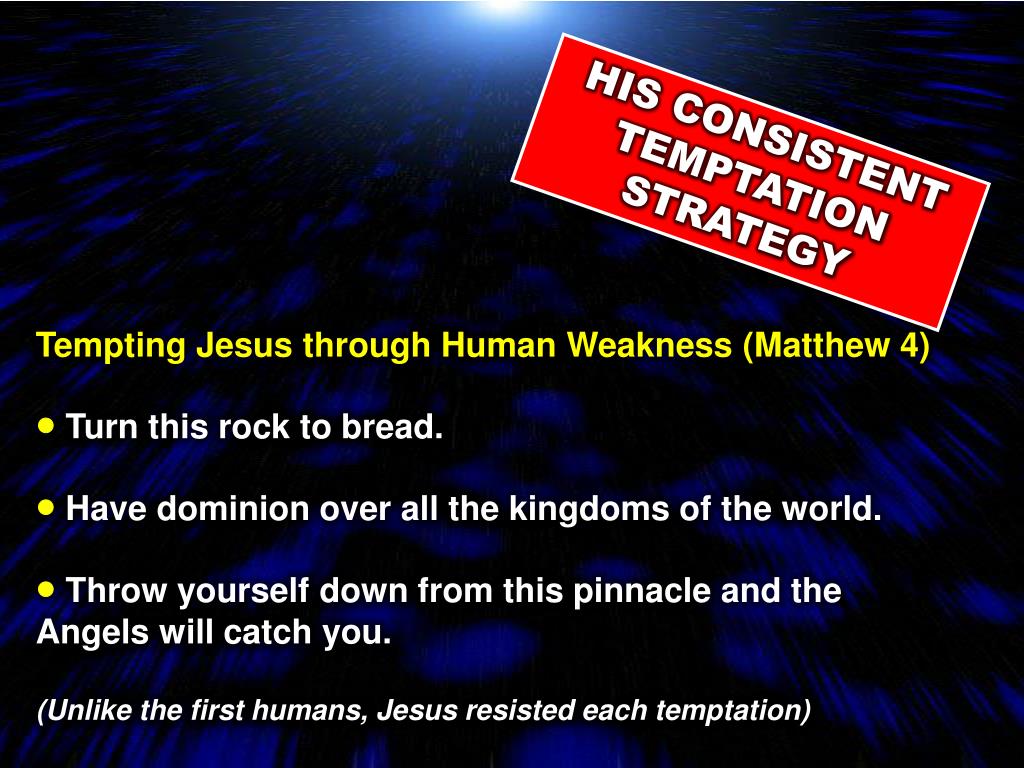 HIS CONSISTENT TEMPTATION STRATEGY

Tempting Jesus through Human Weakness (Matthew 4)

• Turn this rock to bread.

• Have dominion over all the kingdoms of the world.

• Throw yourself down from this pinnacle and the Angels will catch you.

(Unlike the first humans, Jesus resisted each temptation)